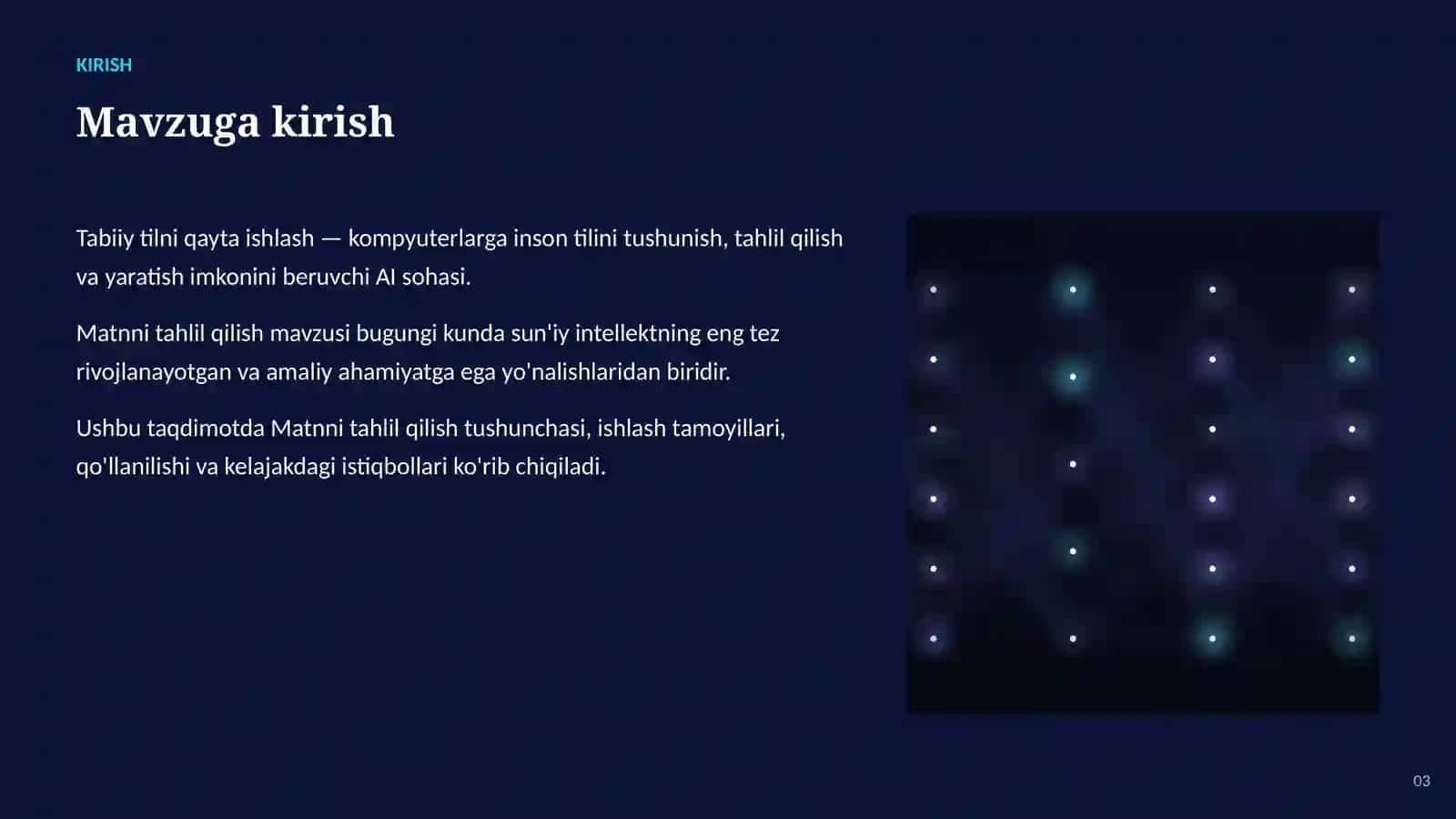 KIRISH

Mavzuga kirish

Tabiiy tilni qayta ishlash — kompyuterlarga inson tilini tushunish, tahlil qilish va yaratish imkonini beruvchi AI sohasi.

Matnni tahlil qilish mavzusi bugungi kunda sun'iy intellektning eng tez rivojlanayotgan va amaliy ahamiyatga ega yo'nalishlaridan biridir.

Ushbu taqdimotda Matnni tahlil qilish tushunchasi, ishlash tamoyillari, qo'llanilishi va kelajakdagi istiqbollari ko'rib chiqiladi.

03